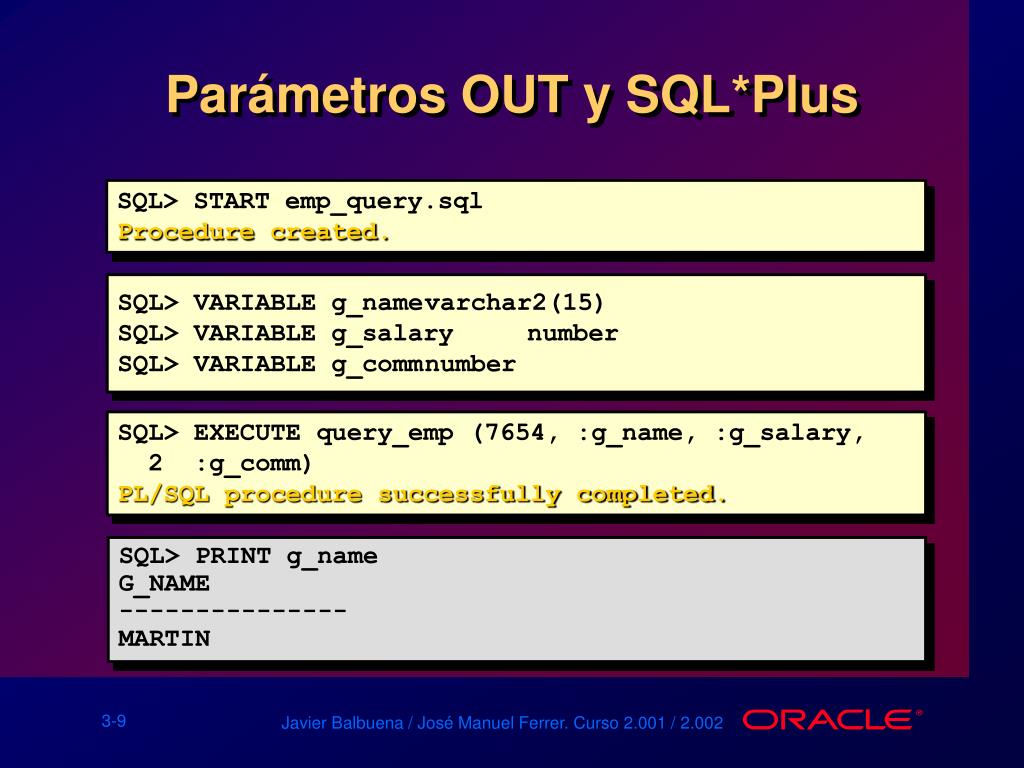 Parámetros OUT y SQL*Plus

SQL> START emp_query.sql
Procedure created.

SQL> VARIABLE g_namevarchar2(15)
SQL> VARIABLE g_salary     number
SQL> VARIABLE g_commnumber

SQL> EXECUTE query_emp (7654, :g_name, :g_salary,
  2  :g_comm)
PL/SQL procedure successfully completed.

SQL> PRINT g_name
G_NAME
---------------
MARTIN

3-9

Javier Balbuena / José Manuel Ferrer. Curso 2.001 / 2.002

ORACLE®